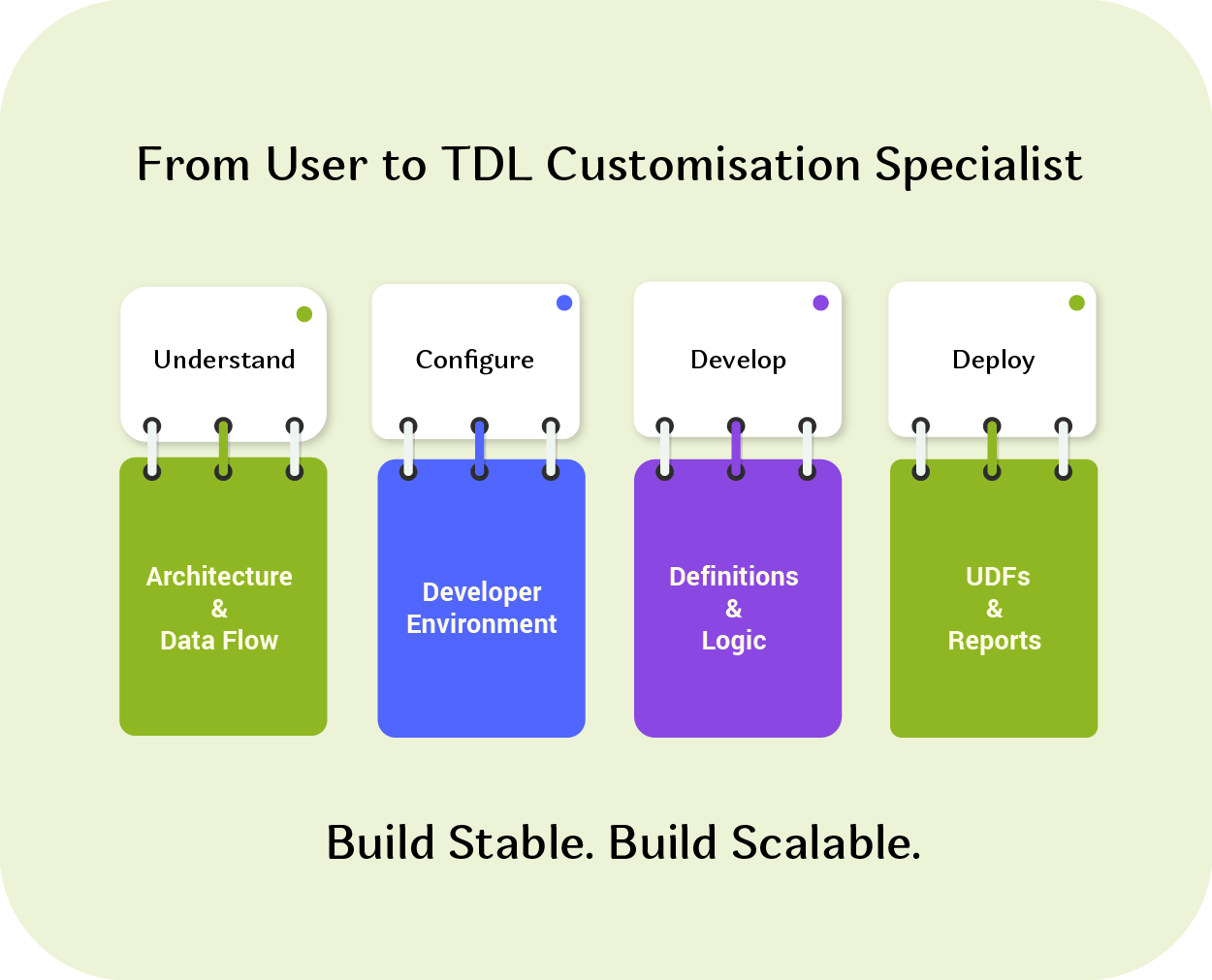 From User to TDL Customisation Specialist

Understand

Architecture
&
Data Flow

Configure

Developer
Environment

Develop

Definitions
&
Logic

Deploy

UDFs
&
Reports

Build Stable. Build Scalable.